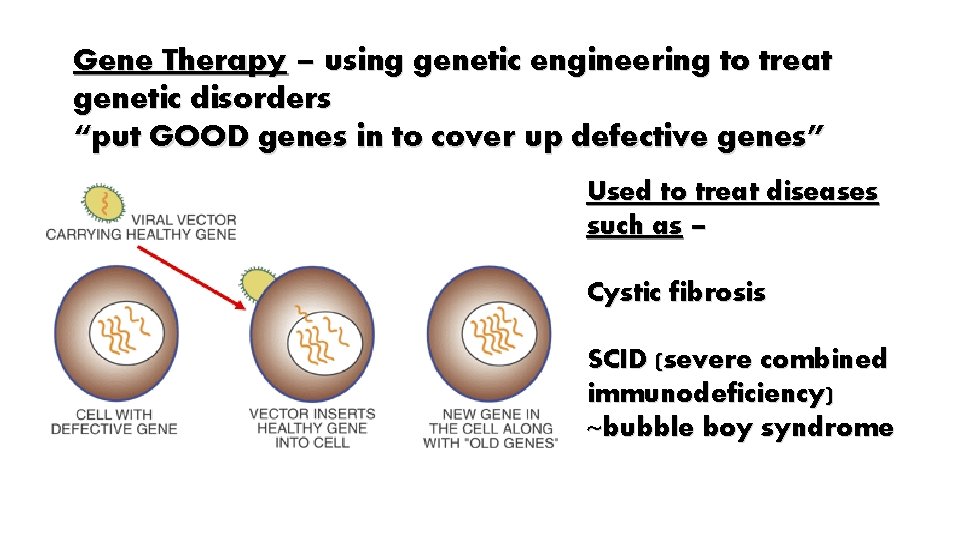 Gene Therapy – using genetic engineering to treat genetic disorders
"put GOOD genes in to cover up defective genes"

VIRAL VECTOR CARRYING HEALTHY GENE

CELL WITH DEFECTIVE GENE

VECTOR INSERTS HEALTHY GENE INTO CELL

NEW GENE IN THE CELL ALONG WITH "OLD GENES"

Used to treat diseases such as –

Cystic fibrosis

SCID (severe combined immunodeficiency)
~bubble boy syndrome